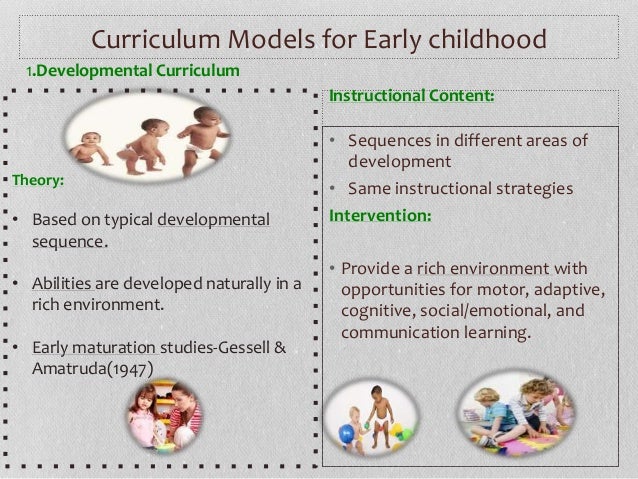 Curriculum Models for Early childhood

1.Developmental Curriculum

Theory:

• Based on typical developmental sequence.

• Abilities are developed naturally in a rich environment.

• Early maturation studies-Gessell & Amatruda(1947)

Instructional Content:

• Sequences in different areas of development

• Same instructional strategies

Intervention:

• Provide a rich environment with opportunities for motor, adaptive, cognitive, social/emotional, and communication learning.